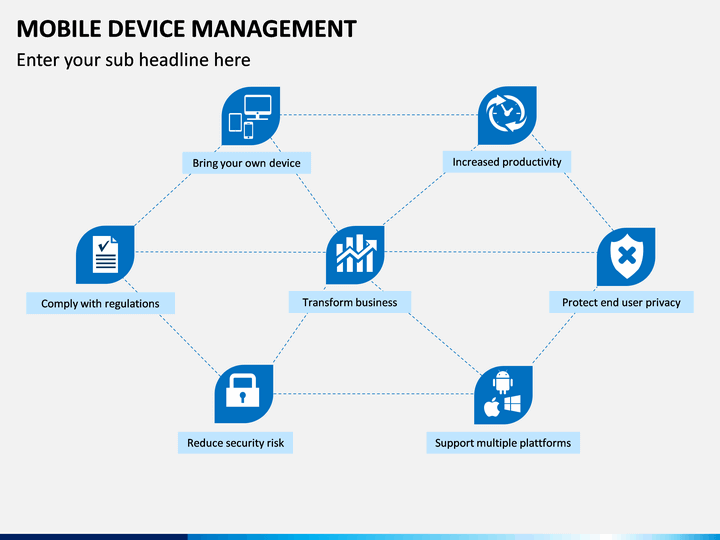 MOBILE DEVICE MANAGEMENT

Enter your sub headline here

Bring your own device

Increased productivity

Comply with regulations

Transform business

Protect end user privacy

Reduce security risk

Support multiple plattforms